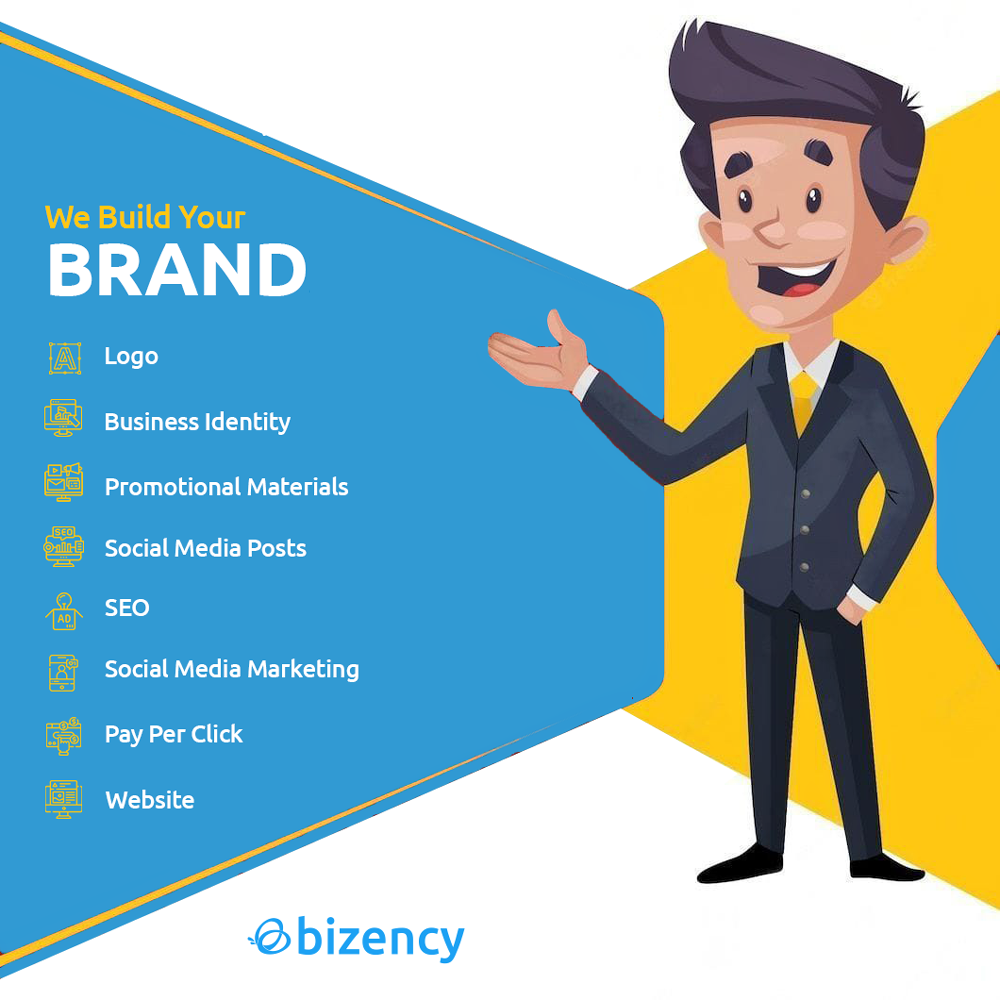 We Build Your
BRAND

Logo

Business Identity

Promotional Materials

Social Media Posts

SEO

Social Media Marketing

Pay Per Click

Website

bizency